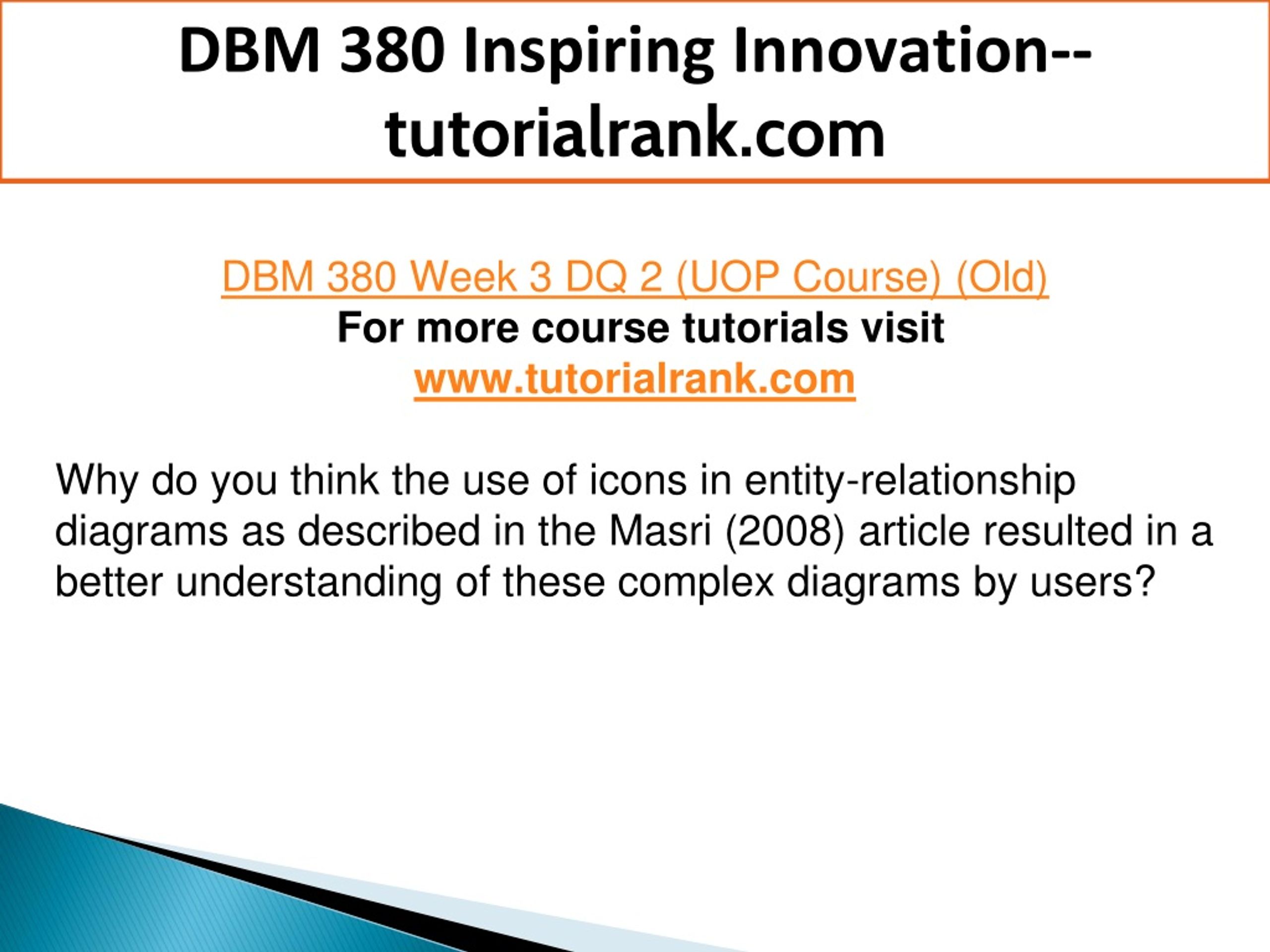 DBM 380 Inspiring Innovation--tutorialrank.com

DBM 380 Week 3 DQ 2 (UOP Course) (Old)
For more course tutorials visit
www.tutorialrank.com

Why do you think the use of icons in entity-relationship diagrams as described in the Masri (2008) article resulted in a better understanding of these complex diagrams by users?